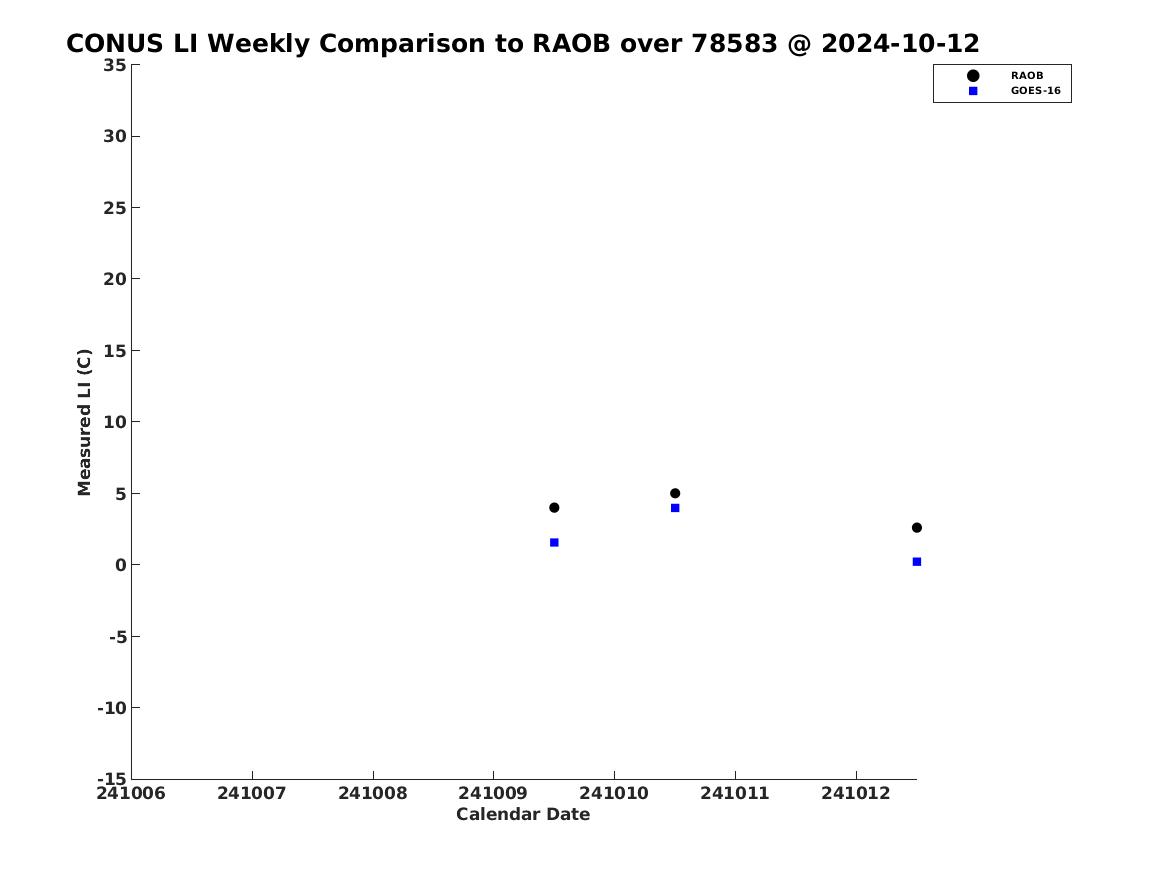 CONUS LI Weekly Comparison to RAOB over 78583 @ 2024-10-12

RAOB
GOES-16

Measured LI (C)

35
30
25
20
15
10
5
0
-5
-10
-15

241006
241007
241008
241009
241010
241011
241012

Calendar Date